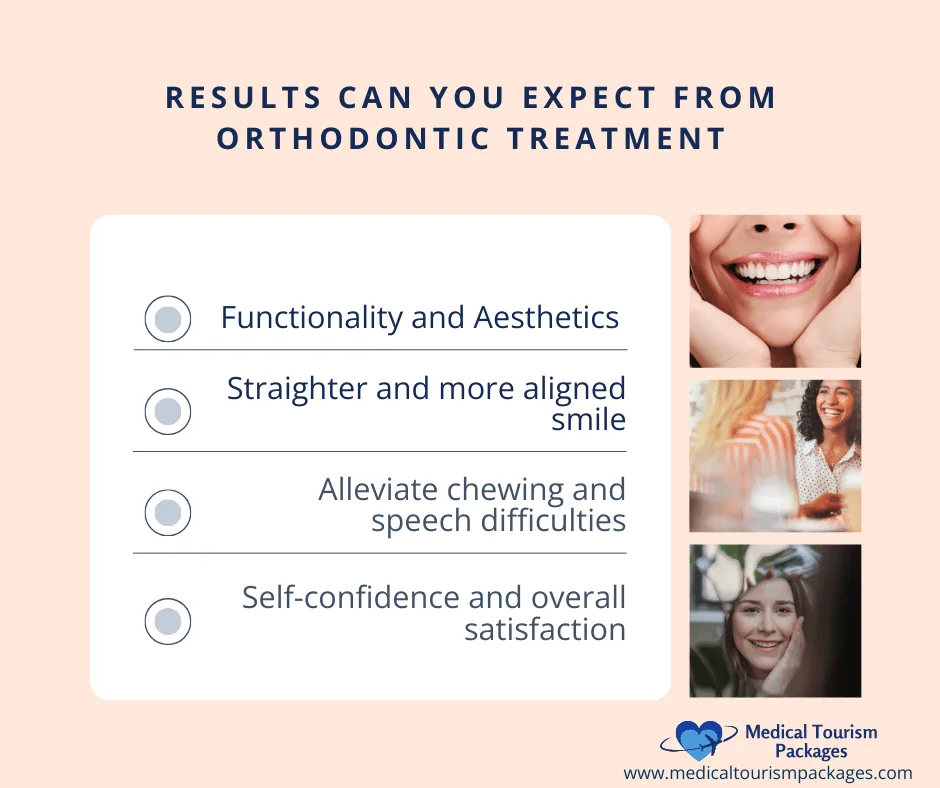 RESULTS CAN YOU EXPECT FROM ORTHODONTIC TREATMENT

Functionality and Aesthetics

Straighter and more aligned smile

Alleviate chewing and speech difficulties

Self-confidence and overall satisfaction

Medical Tourism Packages
www.medicaltourismpackages.com